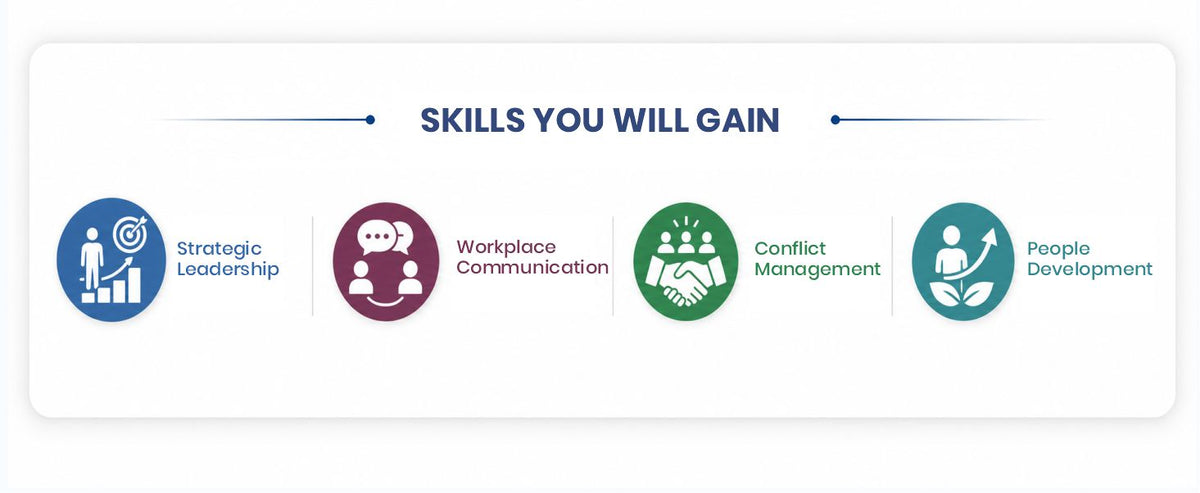 SKILLS YOU WILL GAIN

Strategic Leadership

Workplace Communication

Conflict Management

People Development